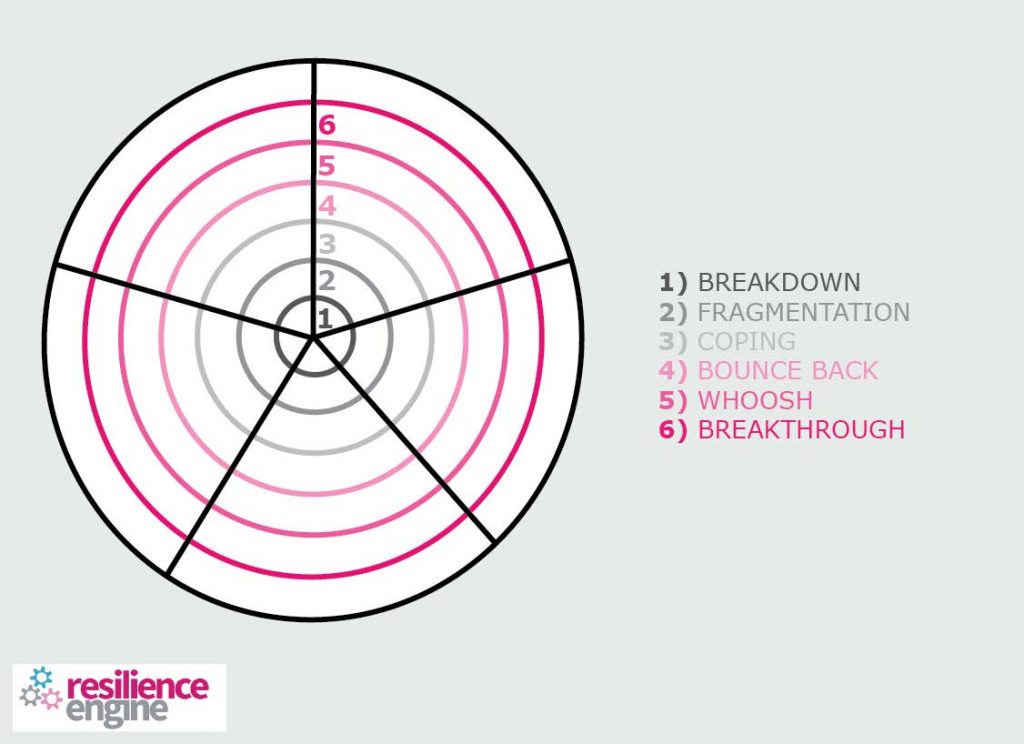 6
5
4
3
2
1

1) BREAKDOWN
2) FRAGMENTATION
3) COPING
4) BOUNCE BACK
5) WHOOSH
6) BREAKTHROUGH

resilience engine